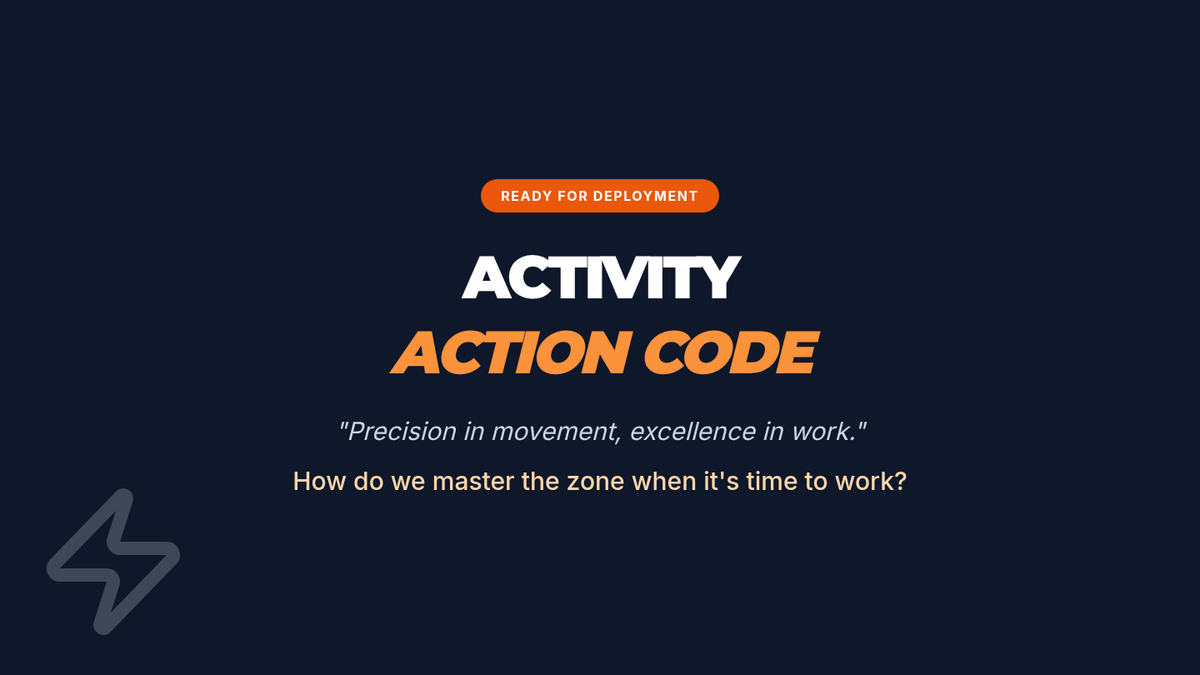 READY FOR DEPLOYMENT

ACTIVITY
ACTION CODE

"Precision in movement, excellence in work."

How do we master the zone when it's time to work?